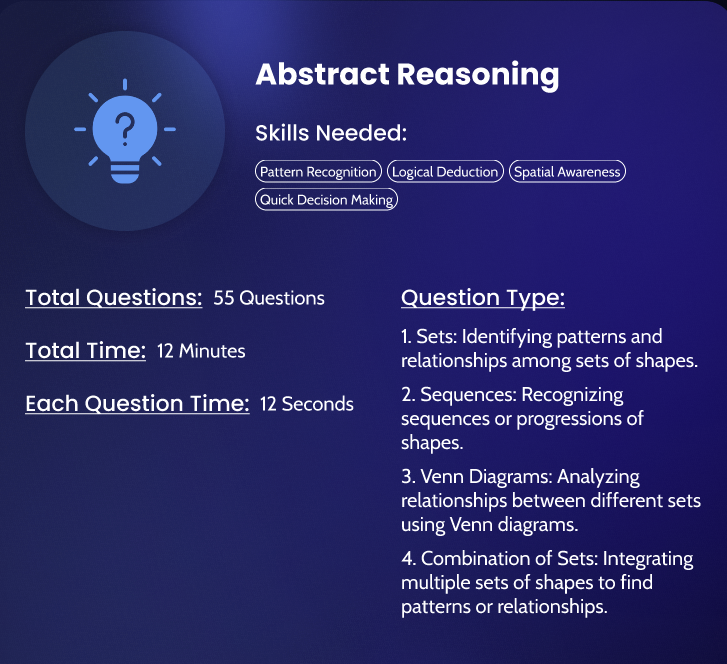 ?

Abstract Reasoning

Skills Needed:

Pattern Recognition Logical Deduction Spatial Awareness Quick Decision Making

Total Questions: 55 Questions

Total Time: 12 Minutes

Each Question Time: 12 Seconds

Question Type:

1. Sets: Identifying patterns and relationships among sets of shapes.

2. Sequences: Recognizing sequences or progressions of shapes.

3. Venn Diagrams: Analyzing relationships between different sets using Venn diagrams.

4. Combination of Sets: Integrating multiple sets of shapes to find patterns or relationships.